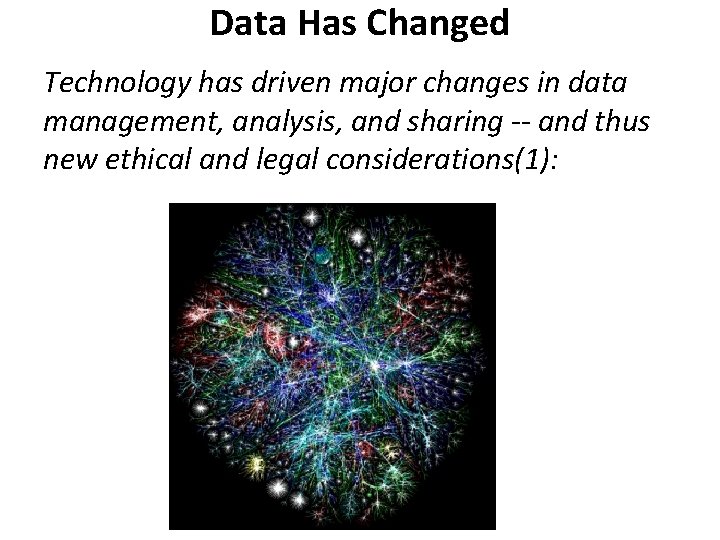 Data Has Changed

Technology has driven major changes in data management, analysis, and sharing -- and thus new ethical and legal considerations(1):